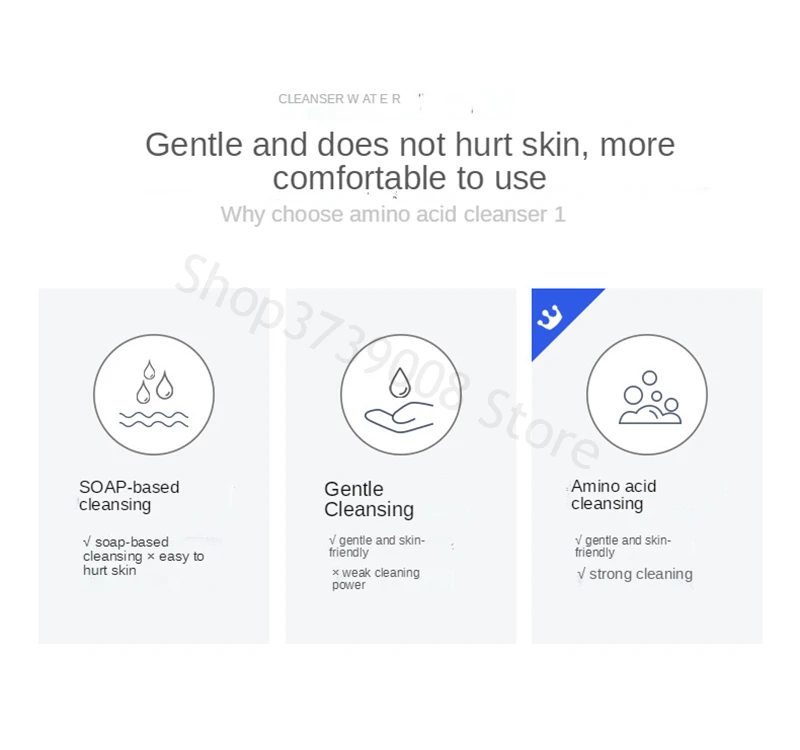 CLEANSER W AT E R

Gentle and does not hurt skin, more comfortable to use

Why choose amino acid cleanser 1

Shop3739008 Store

SOAP-based cleansing

√ soap-based cleansing × easy to hurt skin

Gentle Cleansing

√ gentle and skin-friendly

× weak cleaning power

Amino acid cleansing

√ gentle and skin-friendly

√ strong cleaning